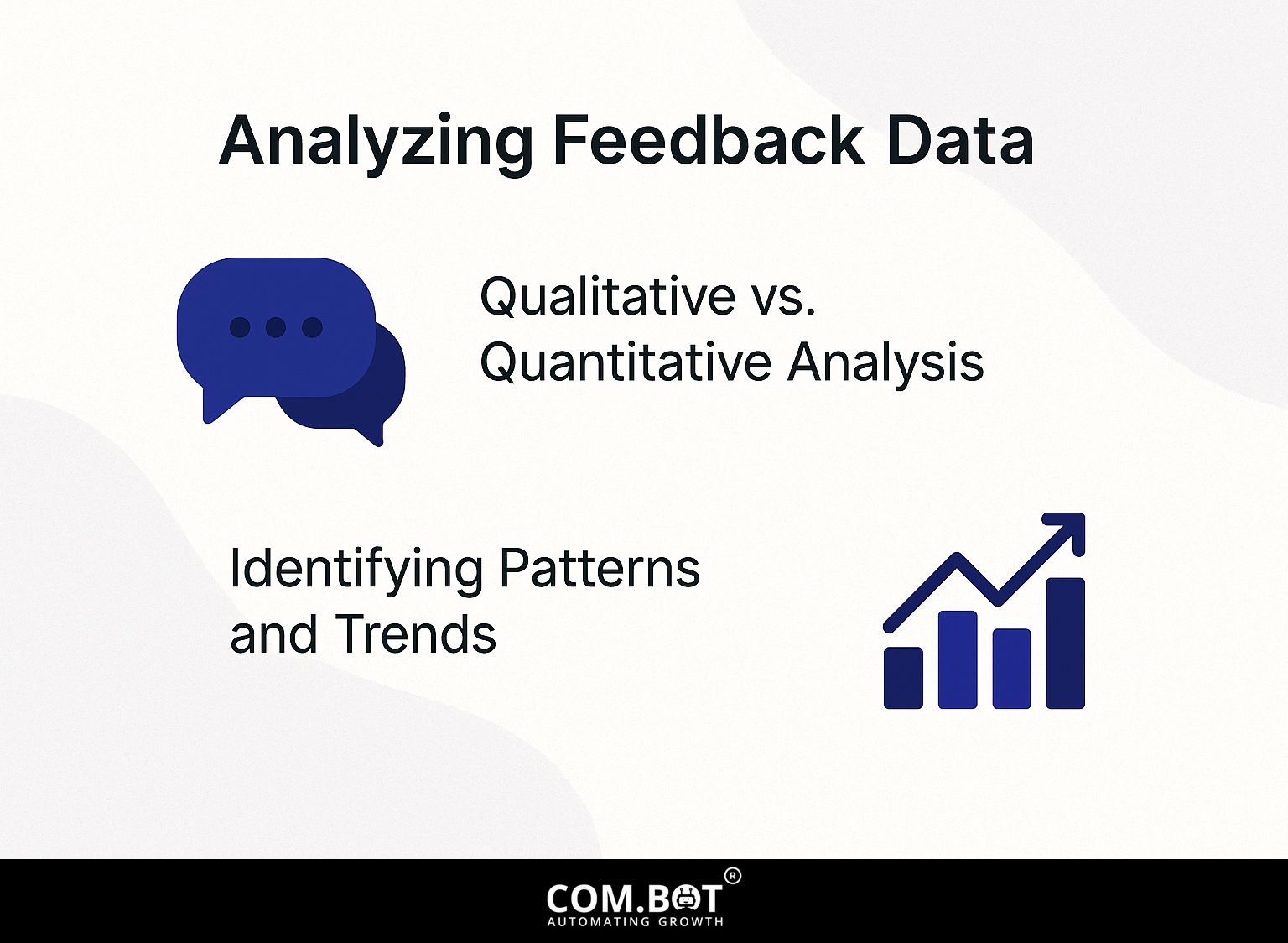 Analyzing Feedback Data

Qualitative vs. Quantitative Analysis

Identifying Patterns and Trends

COM.BOT®
AUTOMATING GROWTH